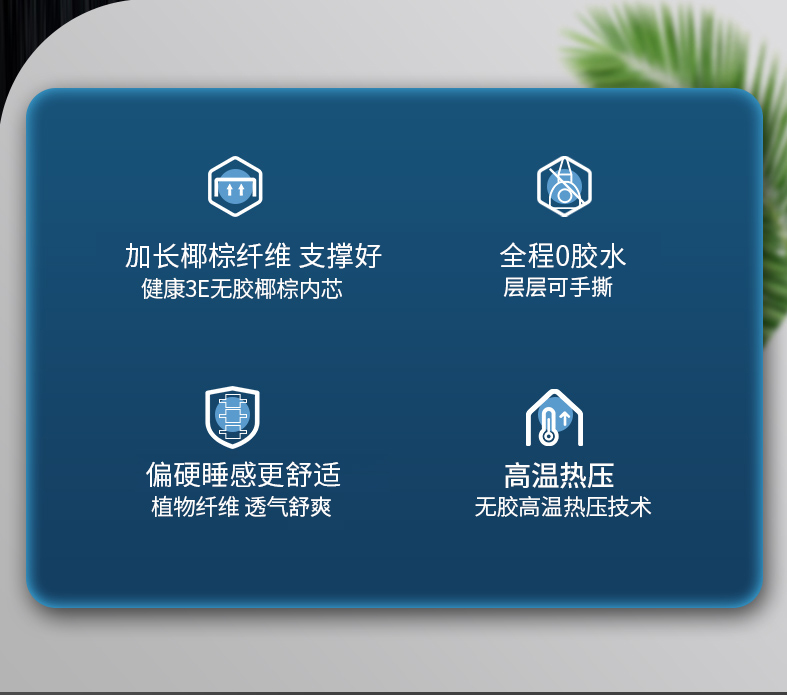 加长椰棕纤维 支撑好
健康3E无胶椰棕内芯

全程0胶水
层层可手撕

偏硬睡感更舒适
植物纤维 透气舒爽

高温热压
无胶高温热压技术